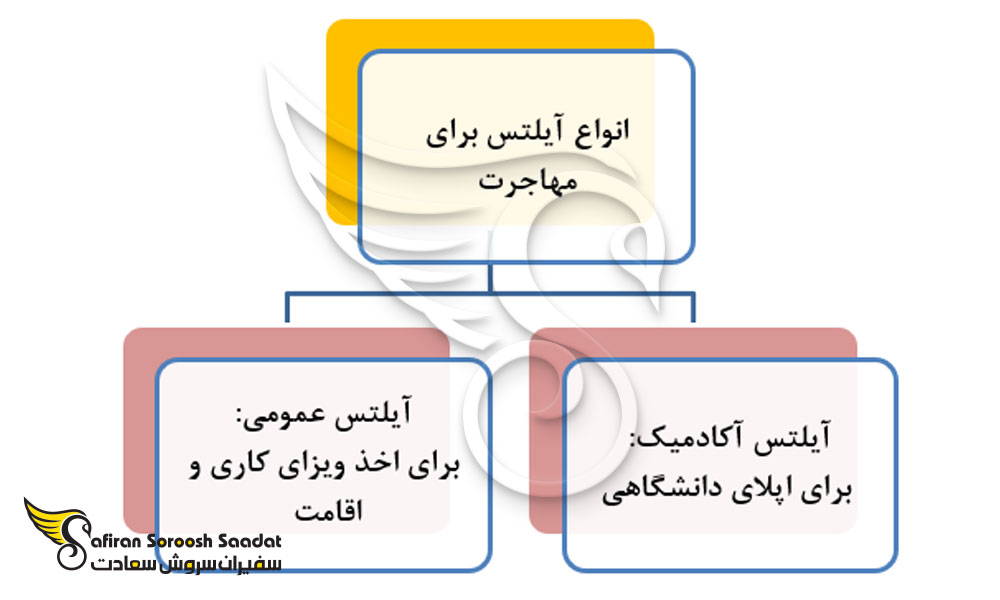 انواع آیلتس برای مهاجرت

آیلتس آکادمیک: برای اپلای دانشگاهی

آیلتس عمومی: برای اخذ ویزای کاری و اقامت

Safiran Soroosh Saadat
سفیران سروش سعادت